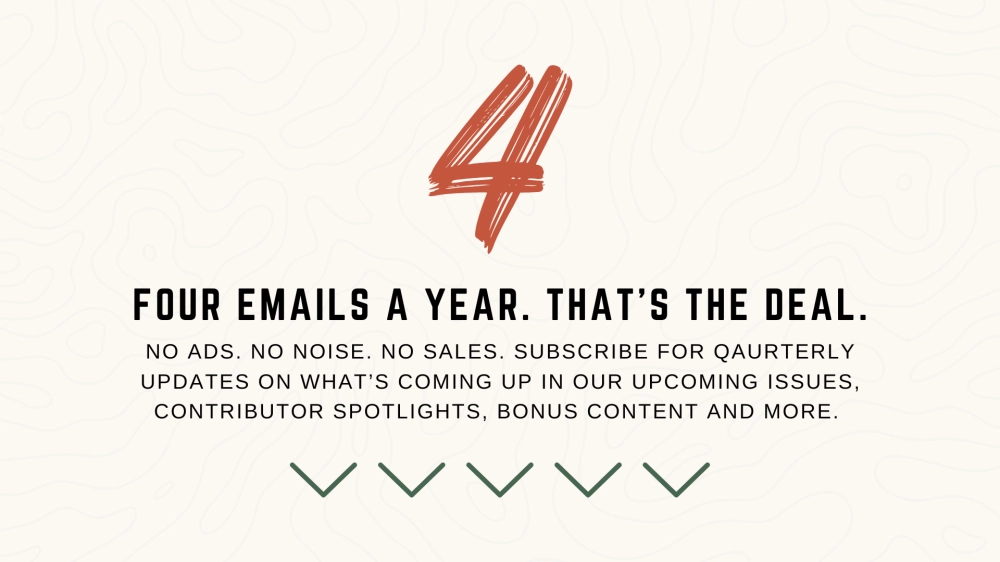 4

FOUR EMAILS A YEAR. THAT'S THE DEAL.

NO ADS. NO NOISE. NO SALES. SUBSCRIBE FOR QAURTERLY UPDATES ON WHAT'S COMING UP IN OUR UPCOMING ISSUES, CONTRIBUTOR SPOTLIGHTS, BONUS CONTENT AND MORE.